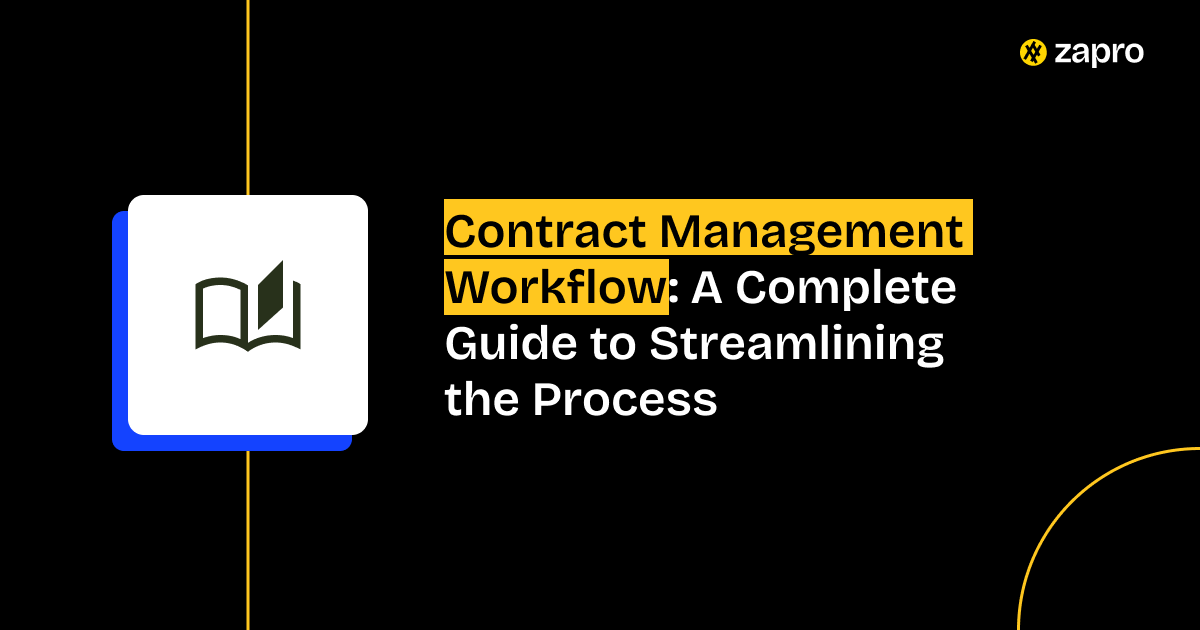 zapro

Contract Management Workflow: A Complete Guide to Streamlining the Process